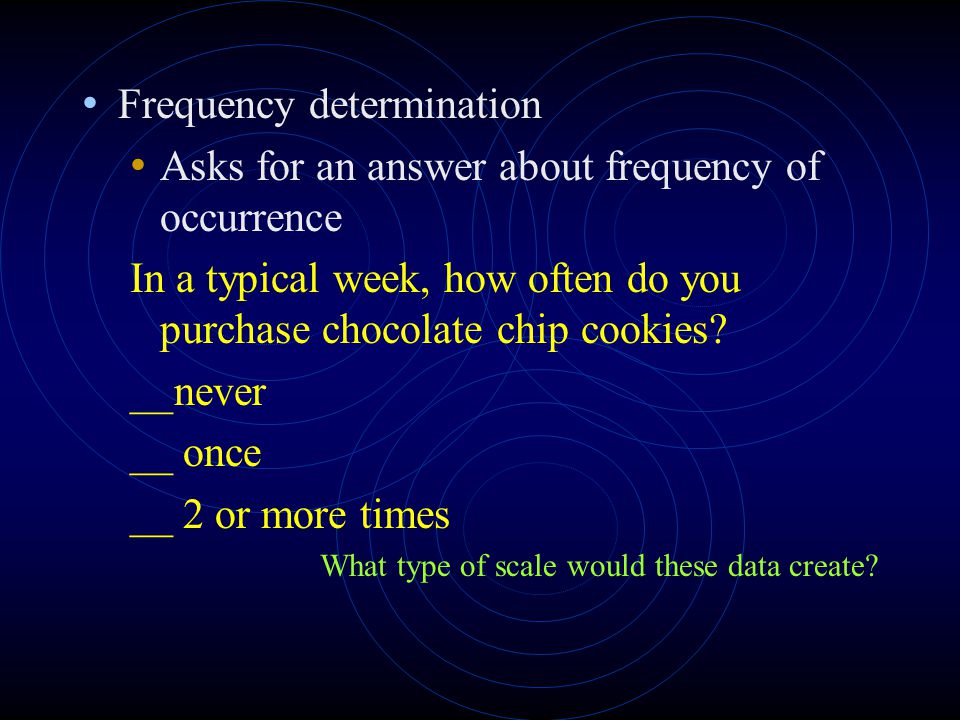 • Frequency determination

• Asks for an answer about frequency of occurrence

In a typical week, how often do you purchase chocolate chip cookies?

__never

__ once

__ 2 or more times

What type of scale would these data create?